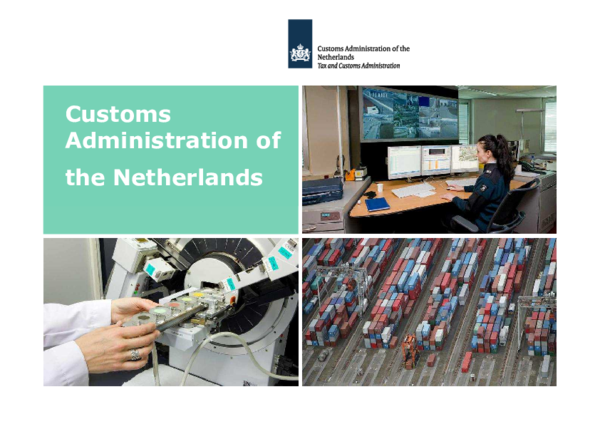 Customs Administration of the Netherlands
Tax and Customs Administration

Customs Administration of the Netherlands